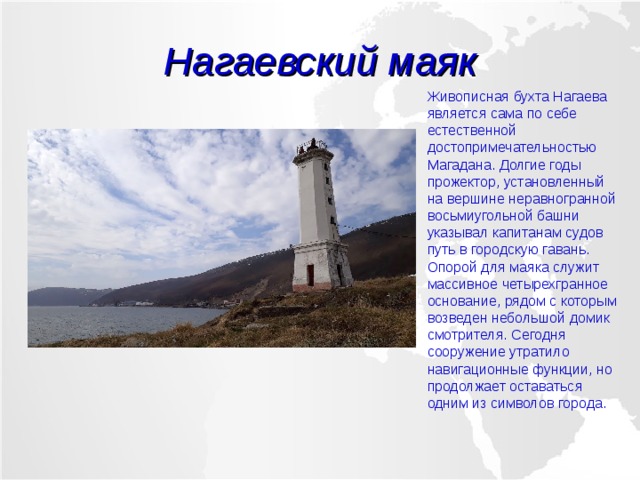 Нагаевский маяк

Живописная бухта Нагаева является сама по себе естественной достопримечательностью Магадана. Долгие годы прожектор, установленный на вершине неравногранной восьмиугольной башни указывал капитанам судов путь в городскую гавань. Опорой для маяка служит массивное четырехгранное основание, рядом с которым возведен небольшой домик смотрителя. Сегодня сооружение утратило навигационные функции, но продолжает оставаться одним из символов города.